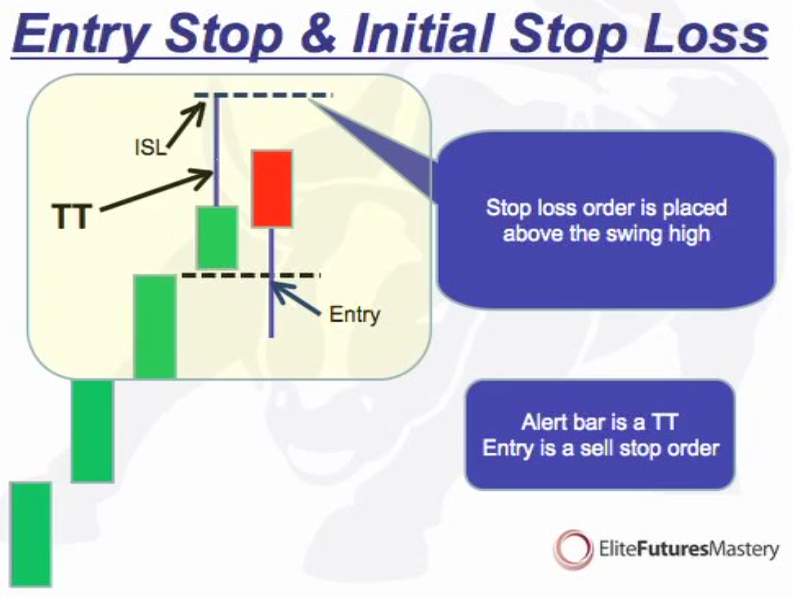 Entry Stop & Initial Stop Loss

ISL

TT

Entry

Stop loss order is placed above the swing high

Alert bar is a TT
Entry is a sell stop order

EliteFuturesMastery